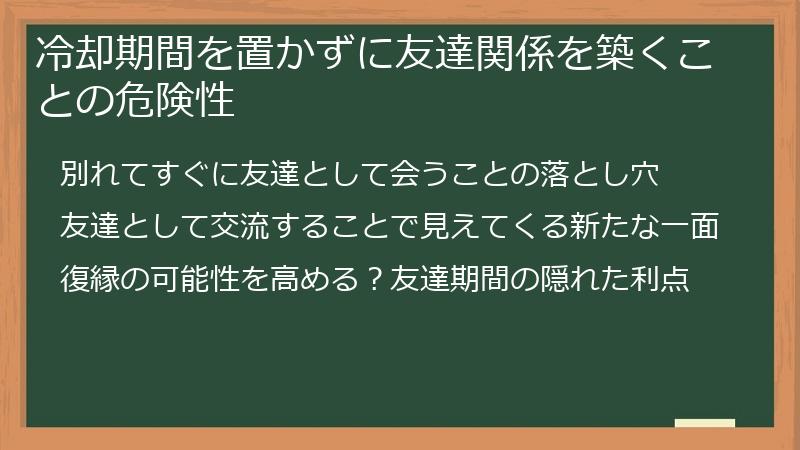 冷却期間を置かずに友達関係を築くことの危険性

別れてすぐに友達として会うことの落とし穴

友達として交流することで見えてくる新たな一面

復縁の可能性を高める？友達期間の隠れた利点